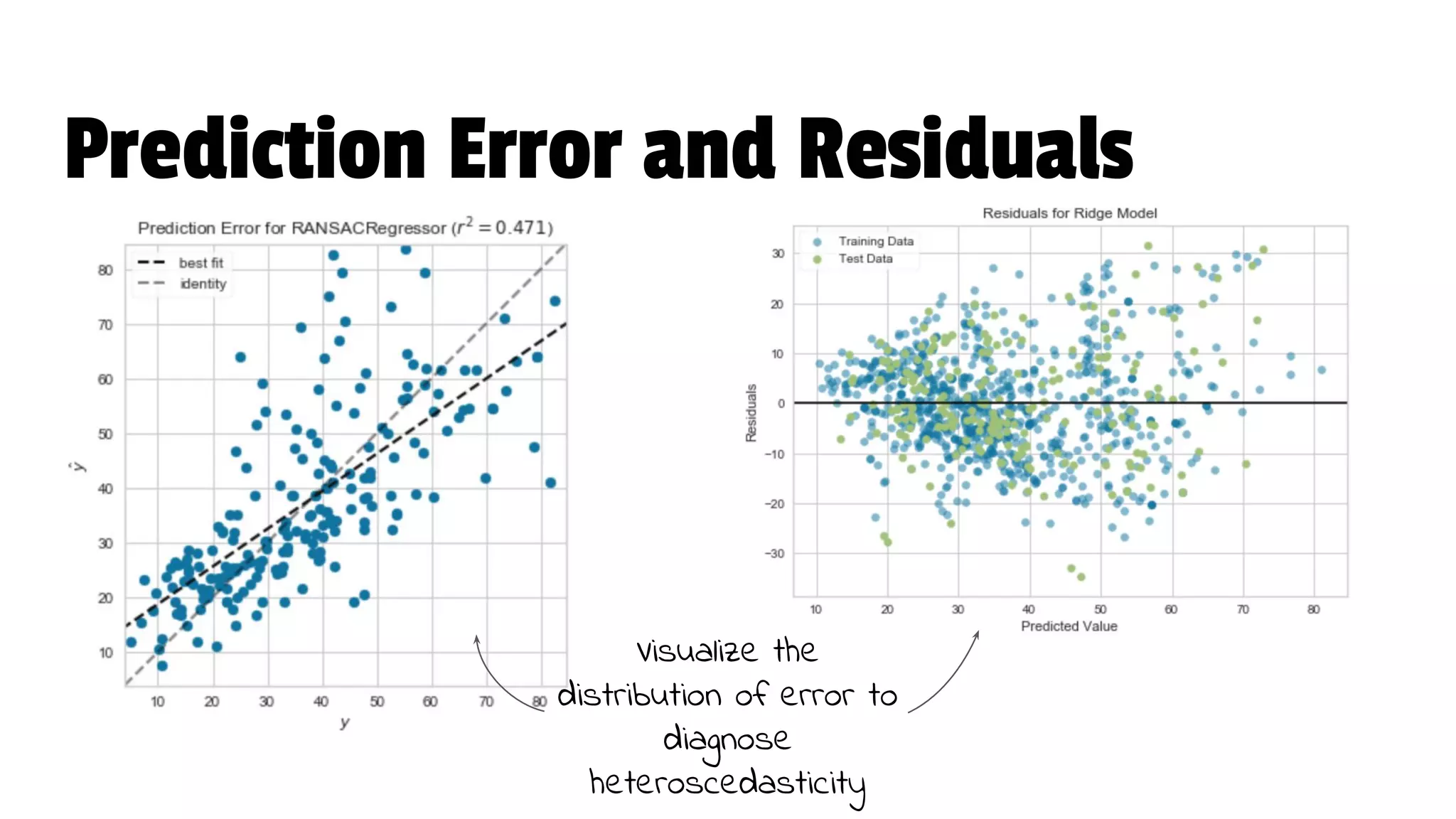 Prediction Error and Residuals

Prediction Error for RANSACRegressor ($r^2 = 0.471$)

best fit
identity

80
70
60
50
40
30
20
10

$\hat{y}$

10 20 30 40 50 60 70 80

$y$

Residuals for Ridge Model

Training Data
Test Data

30
20
10
0
−10
−20
−30

Residuals

10 20 30 40 50 60 70 80

Predicted Value

visualize the distribution of error to diagnose heteroscedasticity